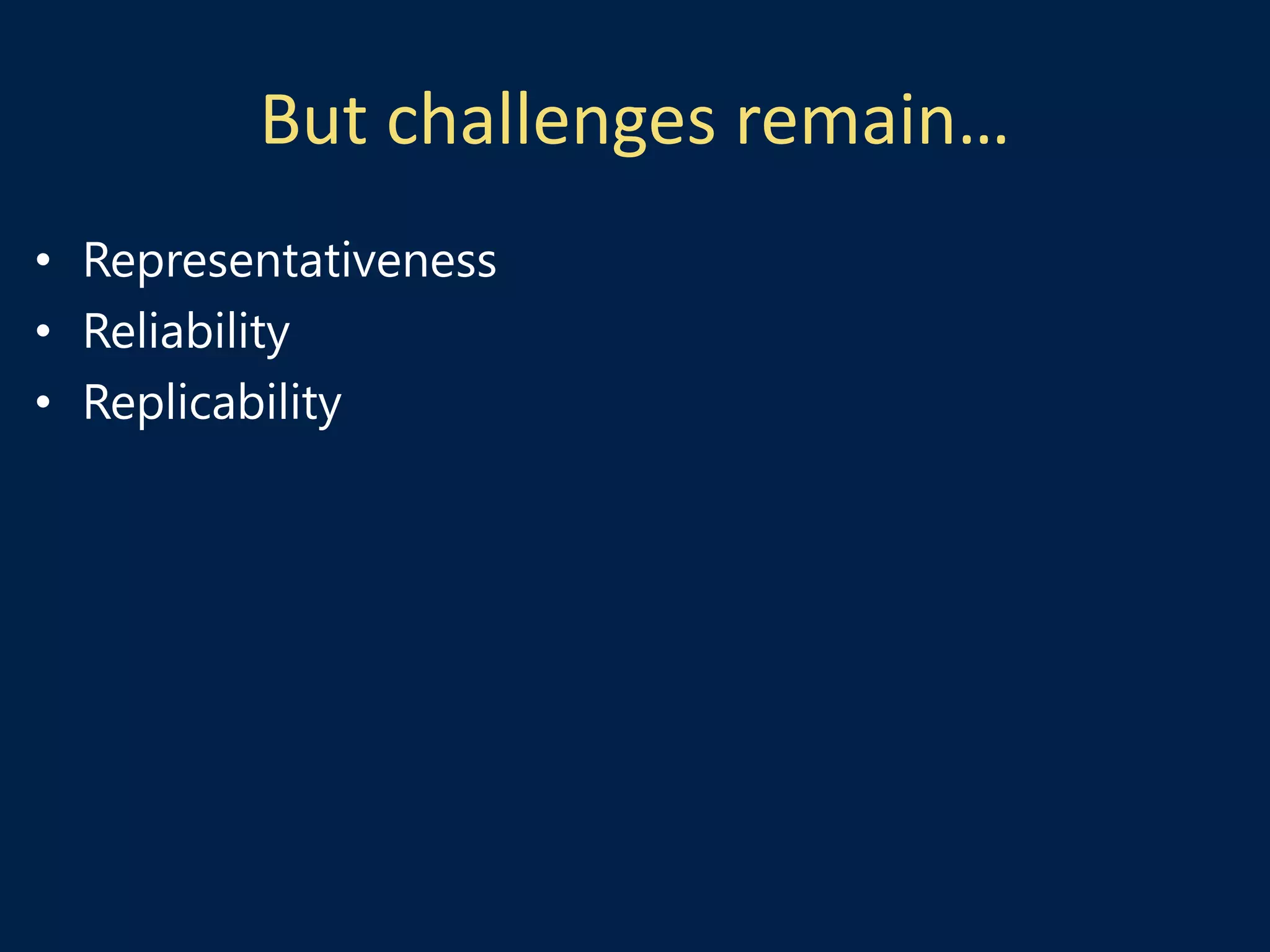 But challenges remain…

• Representativeness
• Reliability
• Replicability